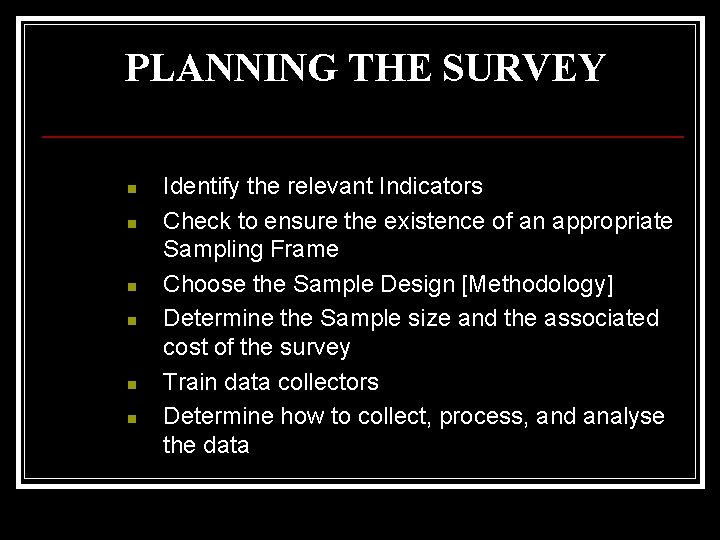 PLANNING THE SURVEY

- Identify the relevant Indicators
- Check to ensure the existence of an appropriate Sampling Frame
- Choose the Sample Design [Methodology]
- Determine the Sample size and the associated cost of the survey
- Train data collectors
- Determine how to collect, process, and analyse the data